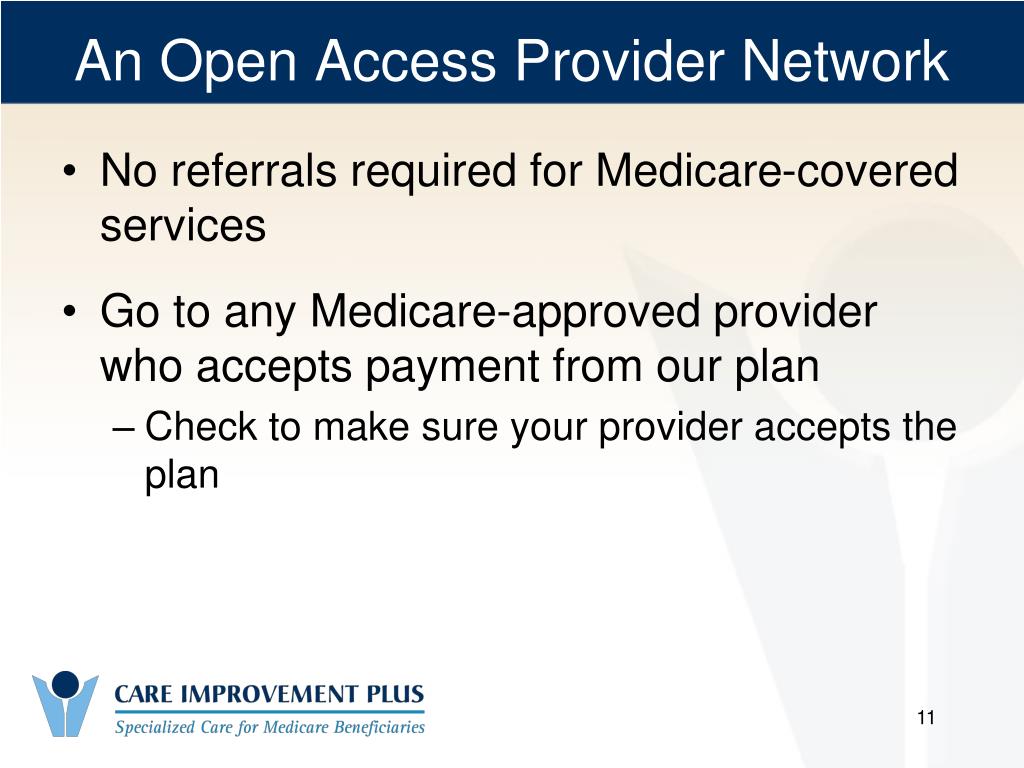 An Open Access Provider Network

• No referrals required for Medicare-covered services

• Go to any Medicare-approved provider who accepts payment from our plan
– Check to make sure your provider accepts the plan

CARE IMPROVEMENT PLUS
Specialized Care for Medicare Beneficiaries

11